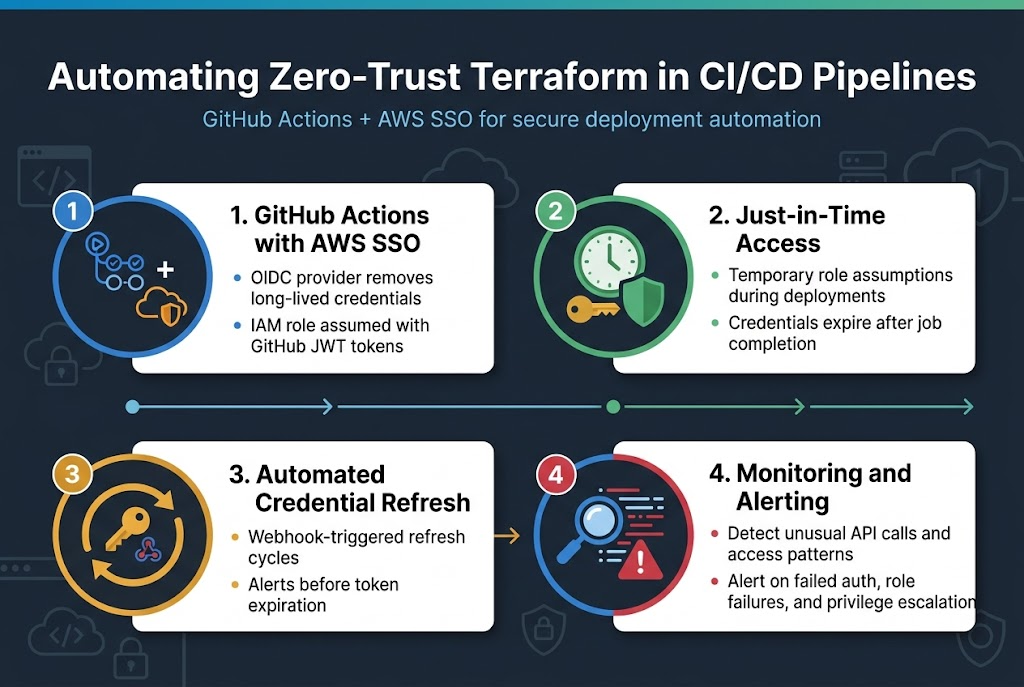 Automating Zero-Trust Terraform in CI/CD Pipelines

GitHub Actions + AWS SSO for secure deployment automation

1

1. GitHub Actions with AWS SSO

- OIDC provider removes long-lived credentials
- IAM role assumed with GitHub JWT tokens

2

2. Just-in-Time Access

- Temporary role assumptions during deployments
- Credentials expire after job completion

3

3. Automated Credential Refresh

- Webhook-triggered refresh cycles
- Alerts before token expiration

4

4. Monitoring and Alerting

- Detect unusual API calls and access patterns
- Alert on failed auth, role failures, and privilege escalation